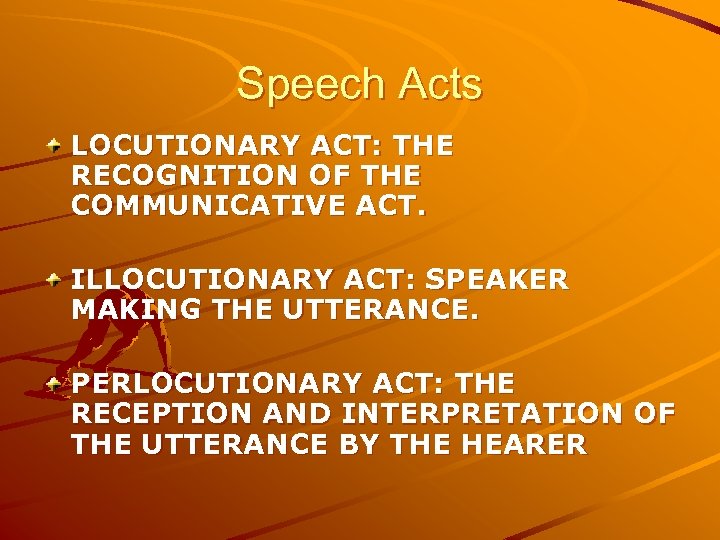 Speech Acts

LOCUTIONARY ACT: THE RECOGNITION OF THE COMMUNICATIVE ACT.

ILLOCUTIONARY ACT: SPEAKER MAKING THE UTTERANCE.

PERLOCUTIONARY ACT: THE RECEPTION AND INTERPRETATION OF THE UTTERANCE BY THE HEARER